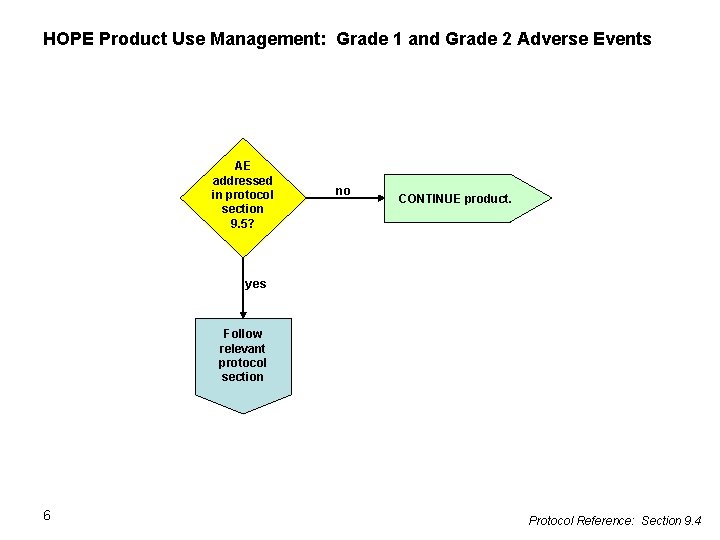 HOPE Product Use Management: Grade 1 and Grade 2 Adverse Events

AE addressed in protocol section 9.5?

no

CONTINUE product.

yes

Follow relevant protocol section

6

Protocol Reference: Section 9.4